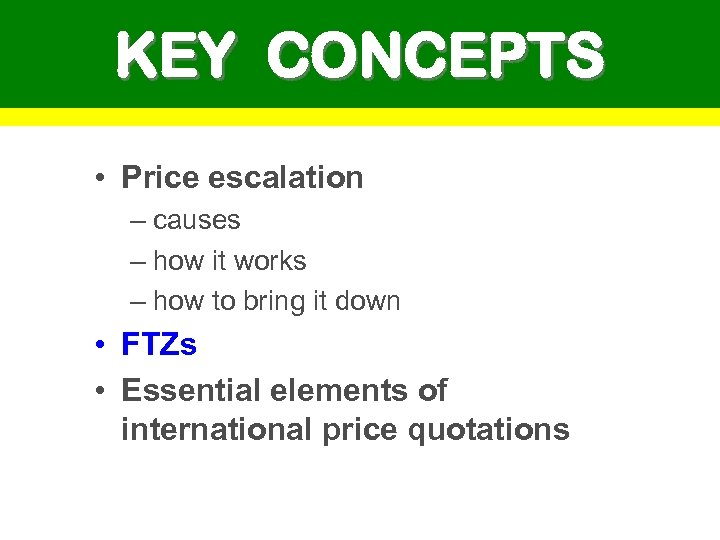 KEY CONCEPTS

• Price escalation
– causes
– how it works
– how to bring it down
• FTZs
• Essential elements of international price quotations